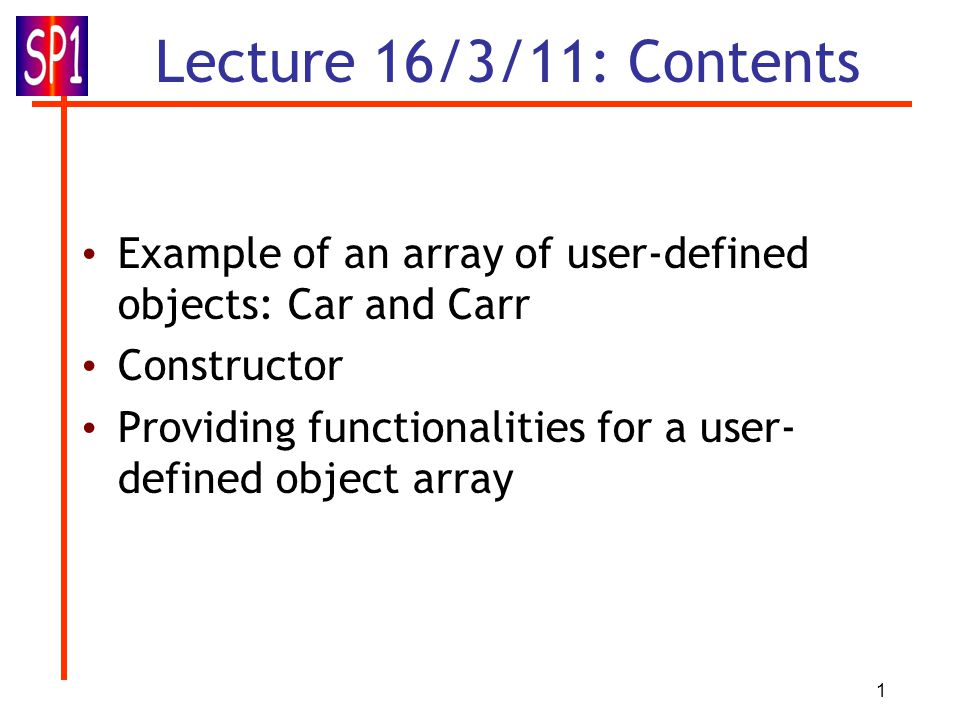 SP1

Lecture 16/3/11: Contents

• Example of an array of user-defined objects: Car and Carr
• Constructor
• Providing functionalities for a user-defined object array

1